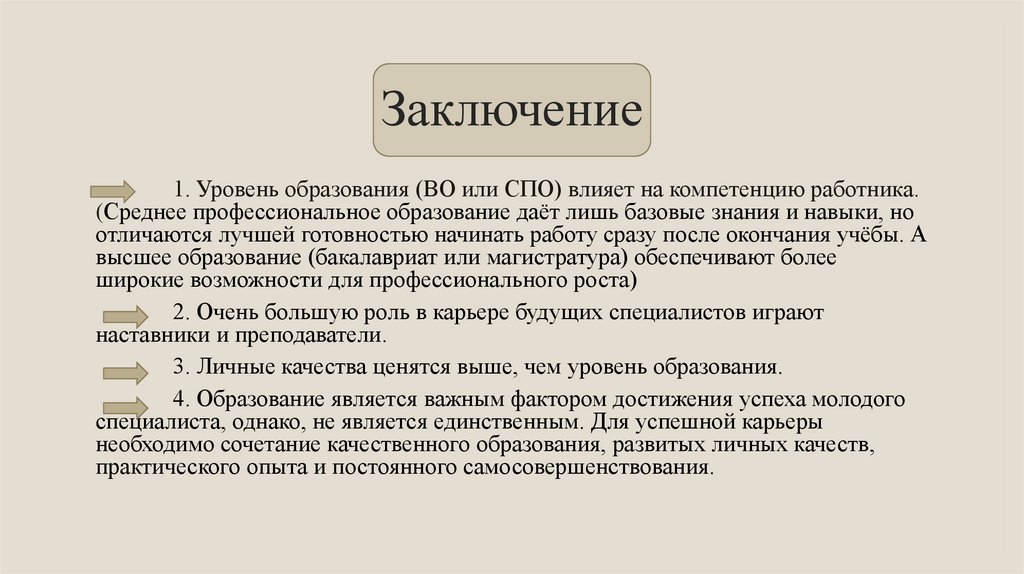 Заключение

1. Уровень образования (ВО или СПО) влияет на компетенцию работника. (Среднее профессиональное образование даёт лишь базовые знания и навыки, но отличаются лучшей готовностью начинать работу сразу после окончания учёбы. А высшее образование (бакалавриат или магистратура) обеспечивают более широкие возможности для профессионального роста)

2. Очень большую роль в карьере будущих специалистов играют наставники и преподаватели.

3. Личные качества ценятся выше, чем уровень образования.

4. Образование является важным фактором достижения успеха молодого специалиста, однако, не является единственным. Для успешной карьеры необходимо сочетание качественного образования, развитых личных качеств, практического опыта и постоянного самосовершенствования.